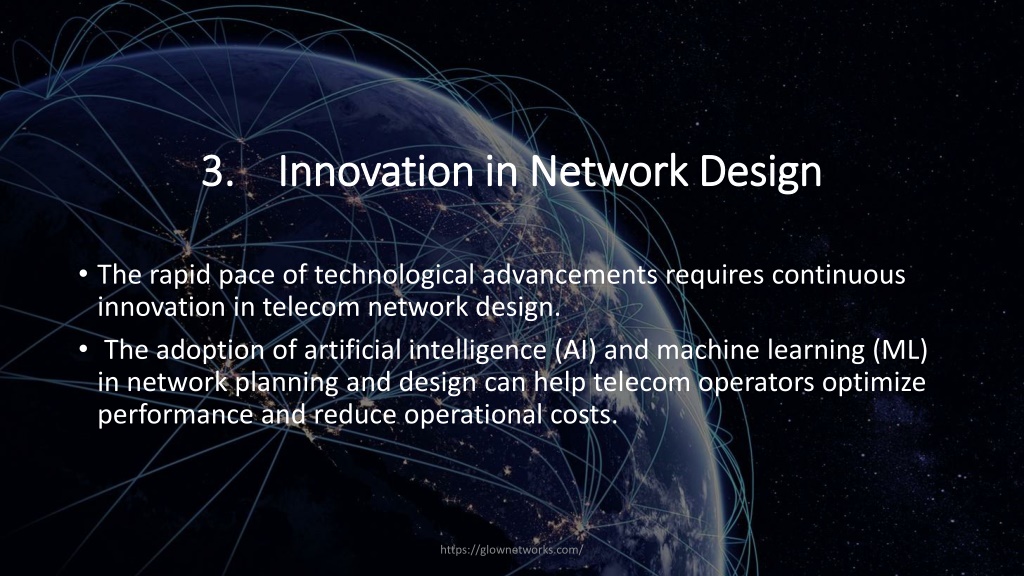 3. Innovation in Network Design

• The rapid pace of technological advancements requires continuous innovation in telecom network design.
• The adoption of artificial intelligence (AI) and machine learning (ML) in network planning and design can help telecom operators optimize performance and reduce operational costs.

https://glownetworks.com/